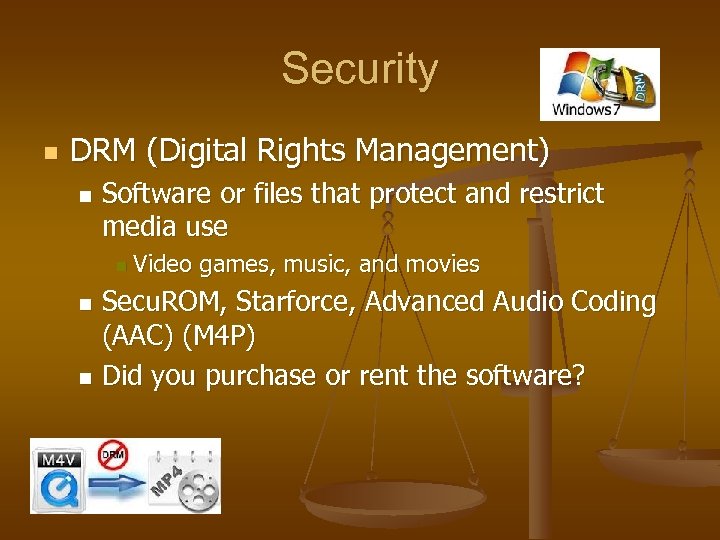 Security

Windows7 DRM

DRM (Digital Rights Management)

Software or files that protect and restrict media use

Video games, music, and movies

SecuROM, Starforce, Advanced Audio Coding (AAC) (M4P)

Did you purchase or rent the software?

M4V DRM MP4